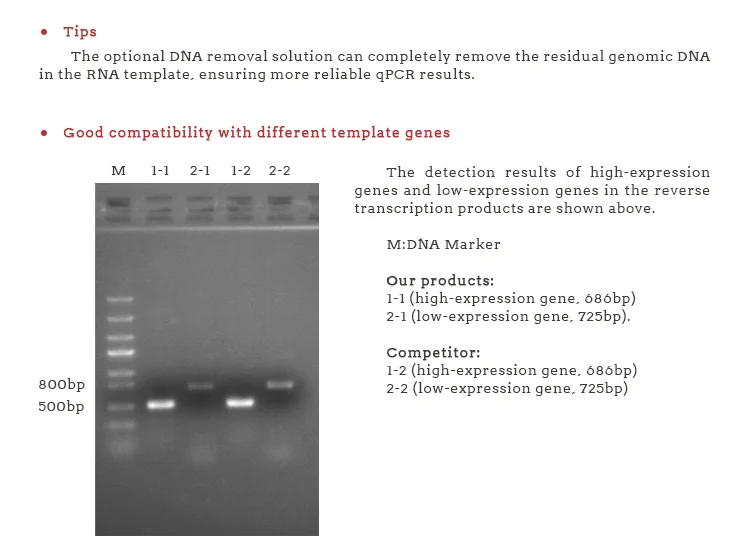 • Tips

The optional DNA removal solution can completely remove the residual genomic DNA in the RNA template, ensuring more reliable qPCR results.

• Good compatibility with different template genes

M 1-1 2-1 1-2 2-2

800bp
500bp

The detection results of high-expression genes and low-expression genes in the reverse transcription products are shown above.

M:DNA Marker

Our products:
1-1 (high-expression gene, 686bp)
2-1 (low-expression gene, 725bp).

Competitor:
1-2 (high-expression gene, 686bp)
2-2 (low-expression gene, 725bp)